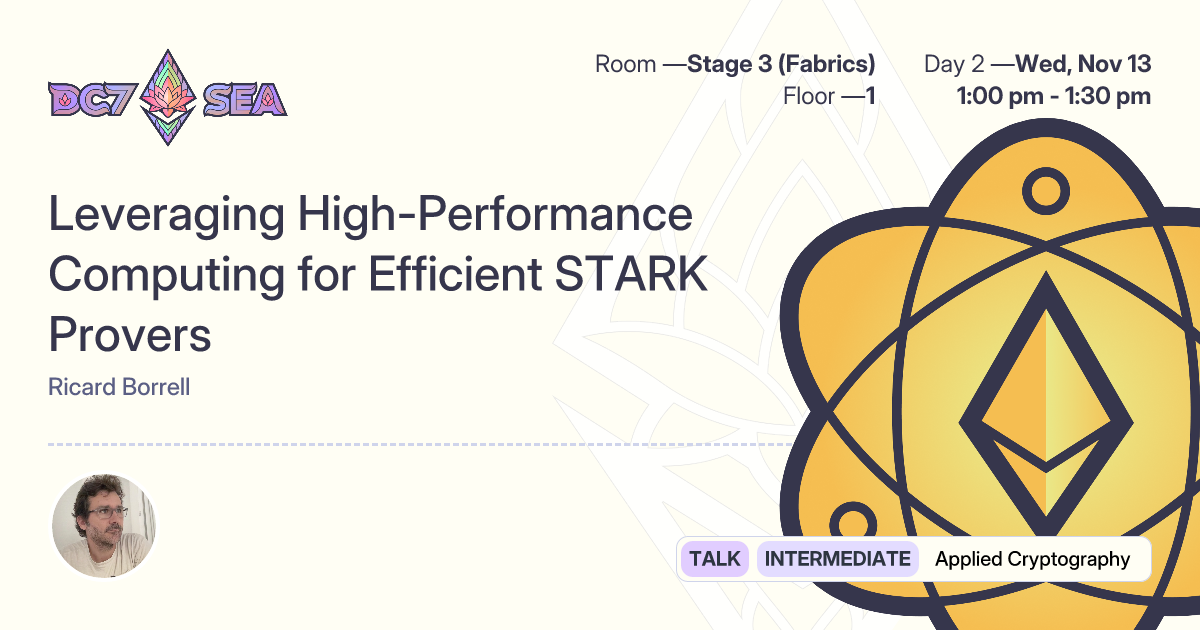 DC7 SEA

Room —Stage 3 (Fabrics)
Floor —1

Day 2 —Wed, Nov 13
1:00 pm - 1:30 pm

Leveraging High-Performance Computing for Efficient STARK Provers

Ricard Borrell

TALK INTERMEDIATE Applied Cryptography